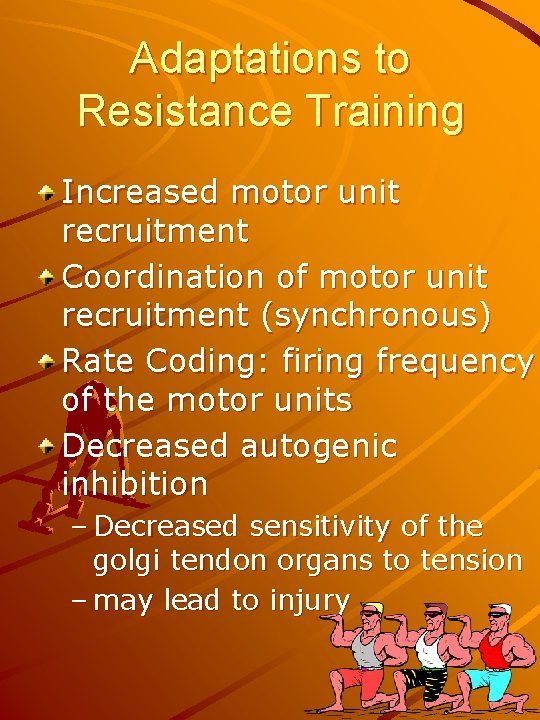 Adaptations to Resistance Training

Increased motor unit recruitment

Coordination of motor unit recruitment (synchronous)

Rate Coding: firing frequency of the motor units

Decreased autogenic inhibition

– Decreased sensitivity of the golgi tendon organs to tension

– may lead to injury